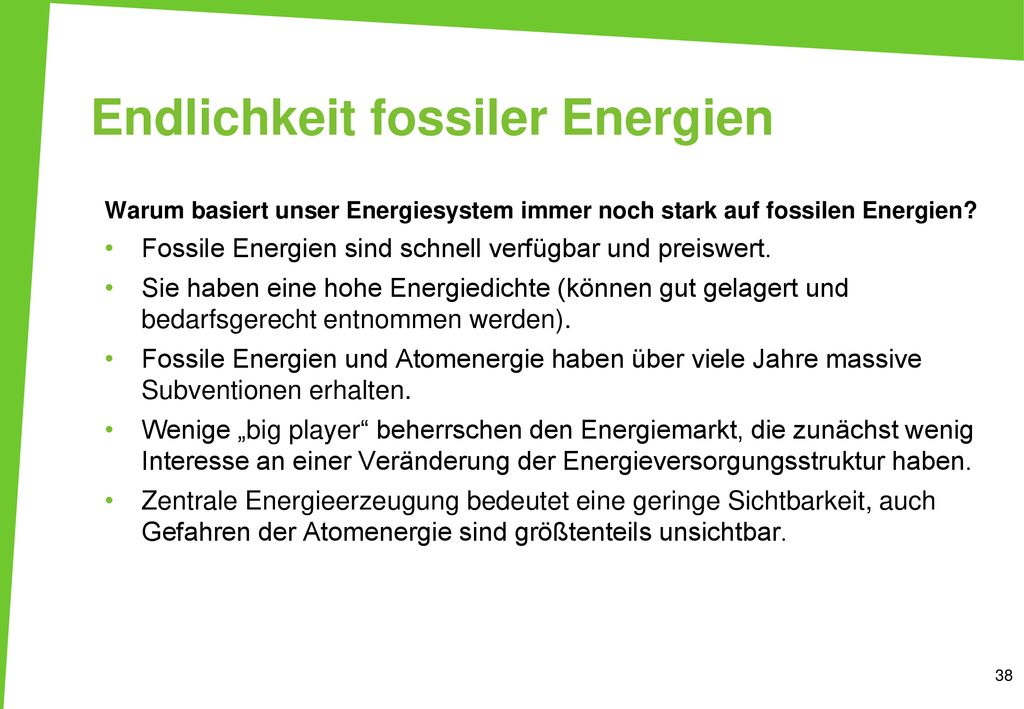 Endlichkeit fossiler Energien

Warum basiert unser Energiesystem immer noch stark auf fossilen Energien?

• Fossile Energien sind schnell verfügbar und preiswert.
• Sie haben eine hohe Energiedichte (können gut gelagert und bedarfsgerecht entnommen werden).
• Fossile Energien und Atomenergie haben über viele Jahre massive Subventionen erhalten.
• Wenige „big player“ beherrschen den Energiemarkt, die zunächst wenig Interesse an einer Veränderung der Energieversorgungsstruktur haben.
• Zentrale Energieerzeugung bedeutet eine geringe Sichtbarkeit, auch Gefahren der Atomenergie sind größtenteils unsichtbar.

38